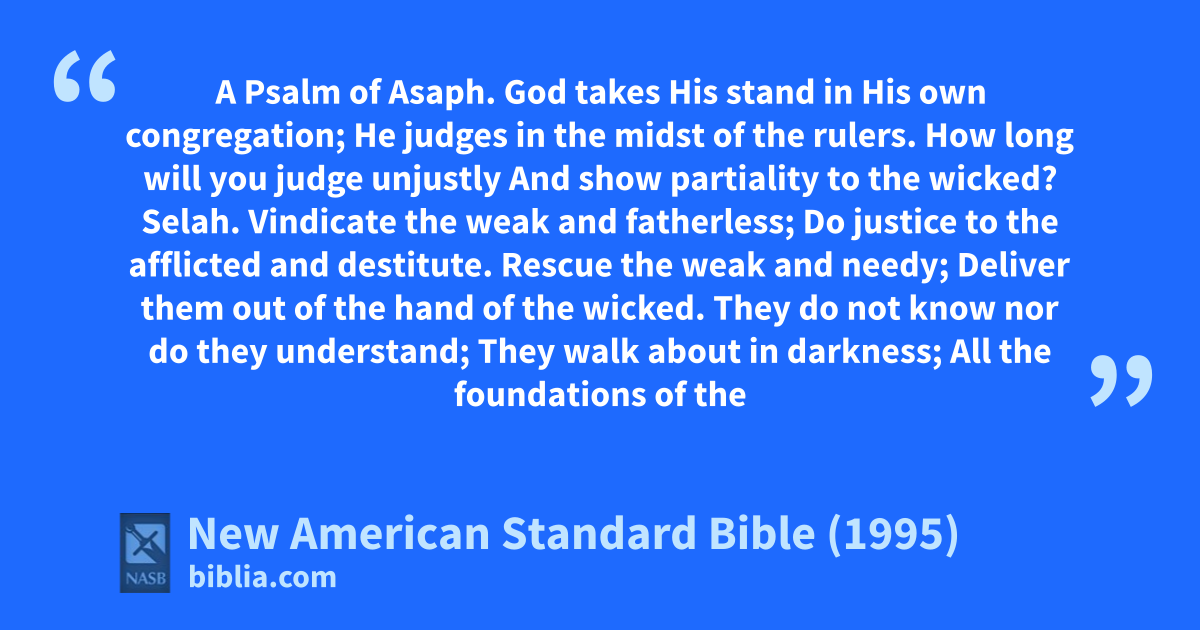 “

A Psalm of Asaph. God takes His stand in His own congregation; He judges in the midst of the rulers. How long will you judge unjustly And show partiality to the wicked? Selah. Vindicate the weak and fatherless; Do justice to the afflicted and destitute. Rescue the weak and needy; Deliver them out of the hand of the wicked. They do not know nor do they understand; They walk about in darkness; All the foundations of the

”

NASB

New American Standard Bible (1995)
biblia.com